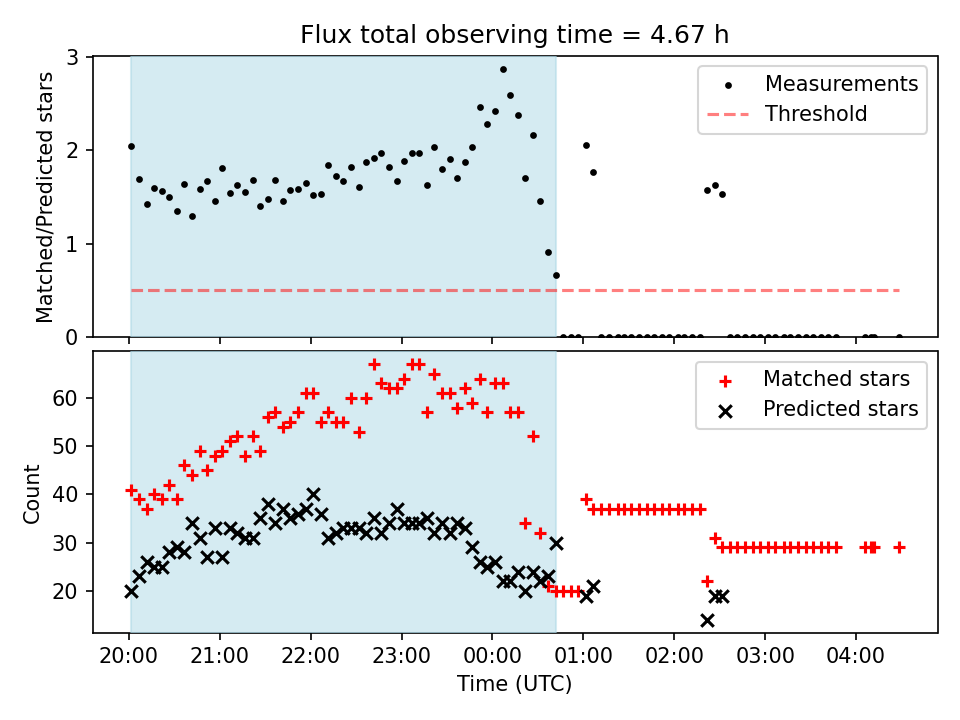 Flux total observing time = 4.67 h

Matched/Predicted stars

3
2
1
0

Measurements
Threshold

Count

60
50
40
30
20

Matched stars
Predicted stars

20:00
21:00
22:00
23:00
00:00
01:00
02:00
03:00
04:00

Time (UTC)